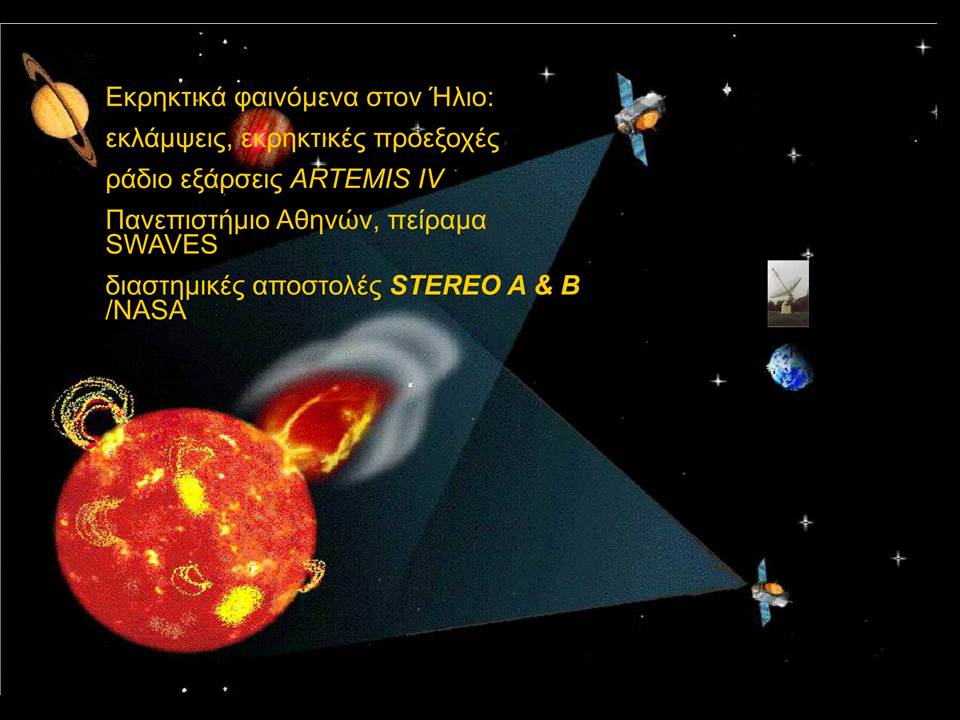 Εκρηκτικά φαινόμενα στον Ήλιο:
εκλάμψεις, εκρηκτικές προεξοχές
ράδιο εξάρσεις ARTEMIS IV
Πανεπιστήμιο Αθηνών, πείραμα SWAVES
διαστημικές αποστολές STEREO A & B /NASA